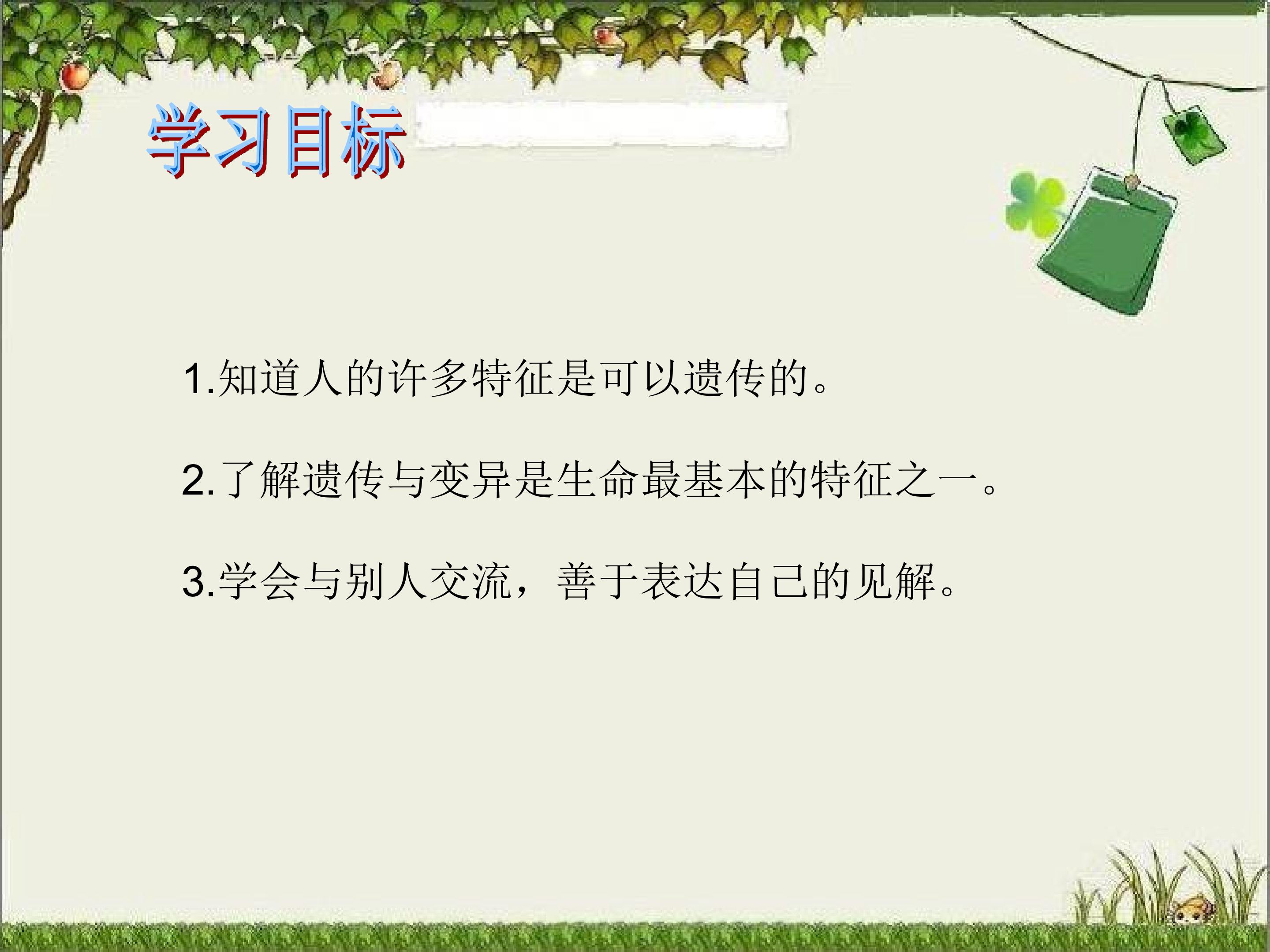 学习目标

1.知道人的许多特征是可以遗传的。

2.了解遗传与变异是生命最基本的特征之一。

3.学会与别人交流，善于表达自己的见解。